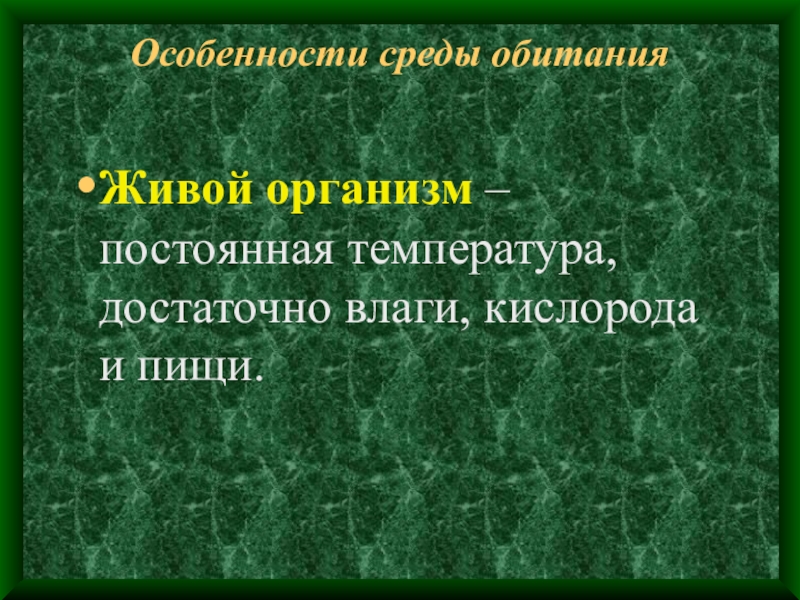 Особенности среды обитания

•Живой организм – постоянная температура, достаточно влаги, кислорода и пищи.